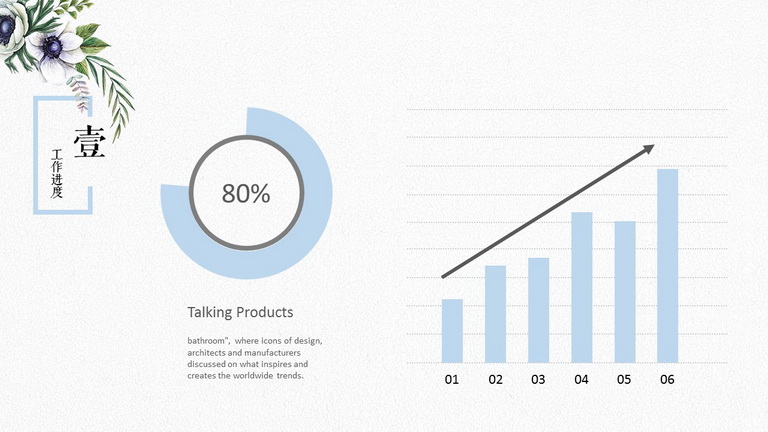 壹
工作进度

80%

Talking Products

bathroom", where icons of design, architects and manufacturers discussed on what inspires and creates the worldwide trends.

01 02 03 04 05 06